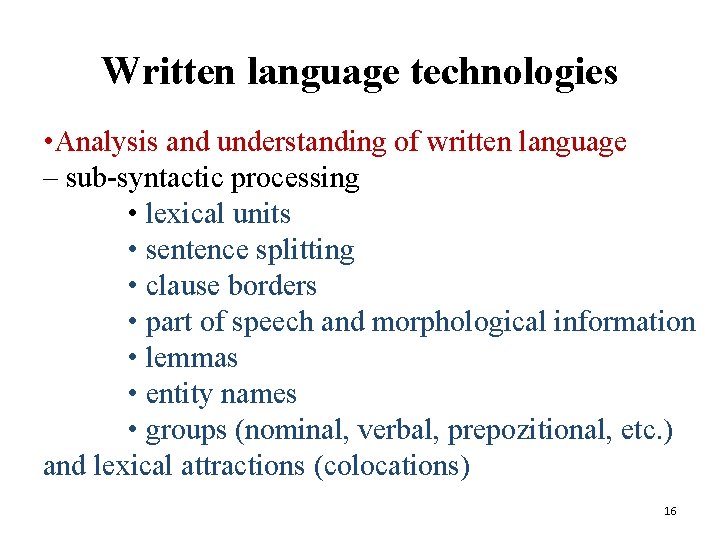 Written language technologies

•Analysis and understanding of written language
– sub-syntactic processing
• lexical units
• sentence splitting
• clause borders
• part of speech and morphological information
• lemmas
• entity names
• groups (nominal, verbal, prepozitional, etc.) and lexical attractions (colocations)

16